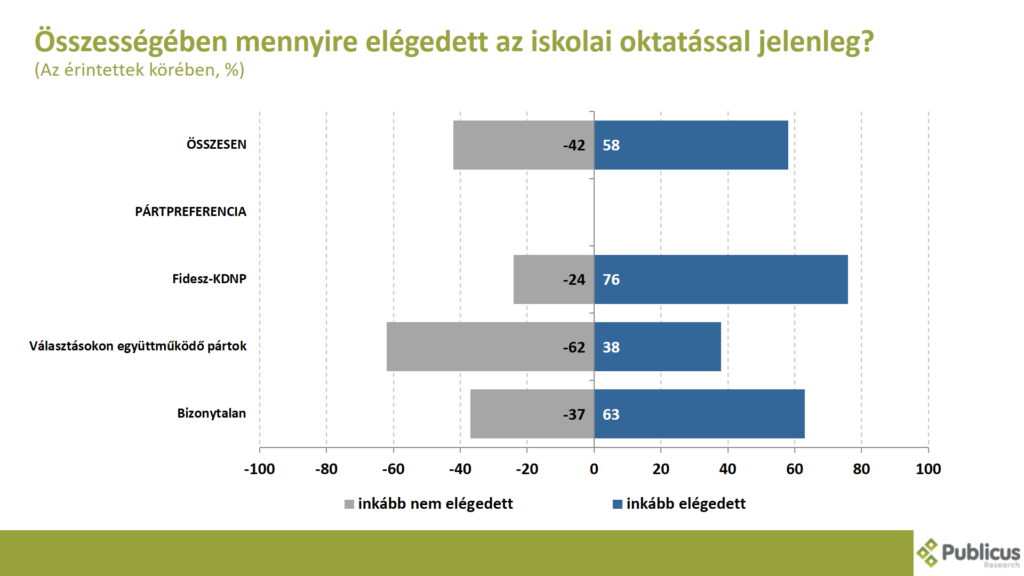 Összességében mennyire elégedett az iskolai oktatással jelenleg?
(Az érintettek körében, %)

ÖSSZESEN -42 58

PÁRTPREFERENCIA

Fidesz-KDNP -24 76

Választásokon együttműködő pártok -62 38

Bizonytalan -37 63

-100 -80 -60 -40 -20 0 20 40 60 80 100

inkább nem elégedett
inkább elégedett

Publicus Research